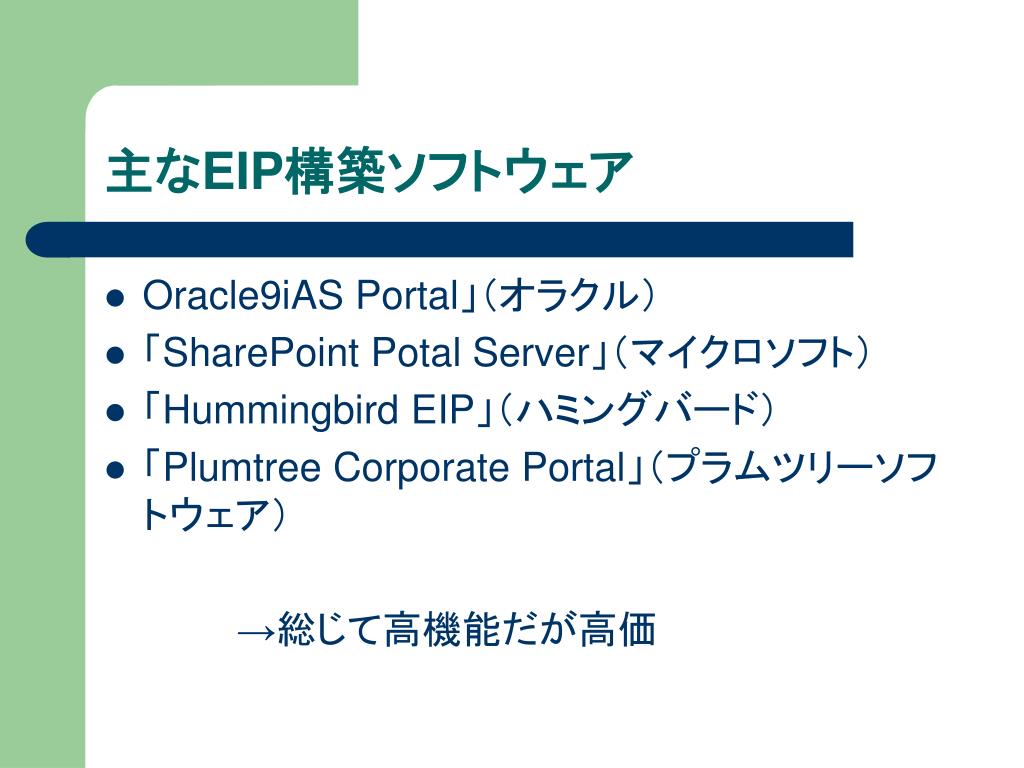 主なEIP構築ソフトウェア

- Oracle9iAS Portal」（オラクル）
- 「SharePoint Potal Server」（マイクロソフト）
- 「Hummingbird EIP」（ハミングバード）
- 「Plumtree Corporate Portal」（プラムツリーソフトウェア）

→総じて高機能だが高価